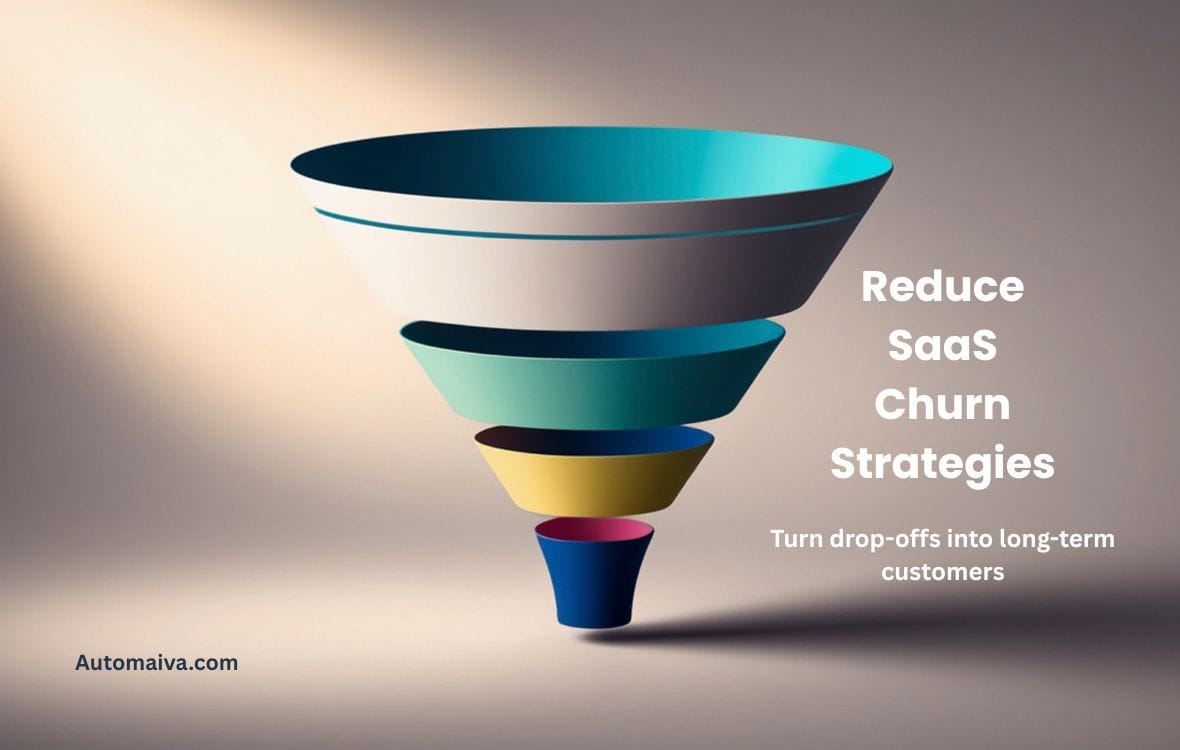 Reduce SaaS Churn Strategies

Turn drop-offs into long-term customers

Automaiva.com